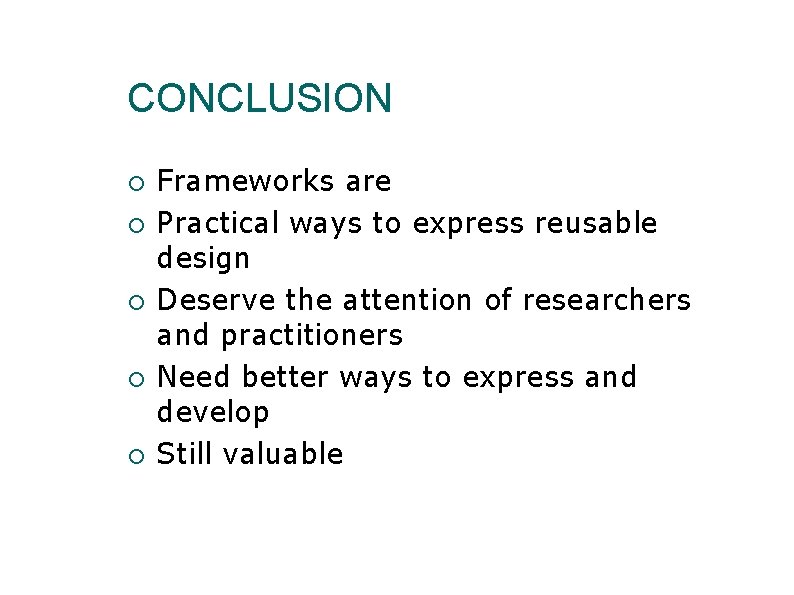 CONCLUSION

- Frameworks are
- Practical ways to express reusable design
- Deserve the attention of researchers and practitioners
- Need better ways to express and develop
- Still valuable